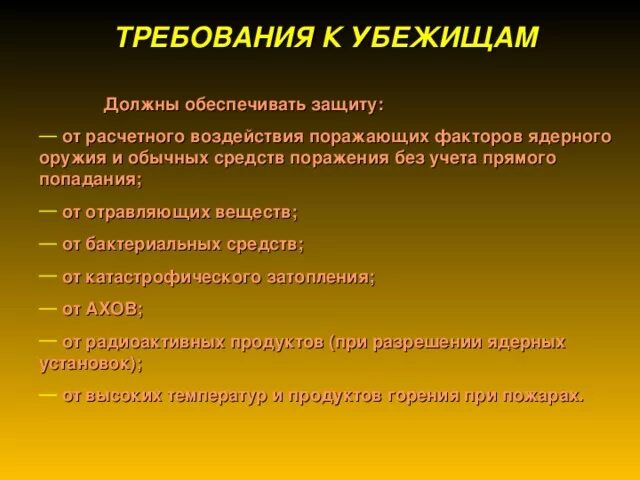 ТРЕБОВАНИЯ К УБЕЖИЩАМ

Должны обеспечивать защиту:

— от расчетного воздействия поражающих факторов ядерного оружия и обычных средств поражения без учета прямого попадания;

— от отравляющих веществ;

— от бактериальных средств;

— от катастрофического затопления;

— от АХОВ;

— от радиоактивных продуктов (при разрешении ядерных установок);

— от высоких температур и продуктов горения при пожарах.